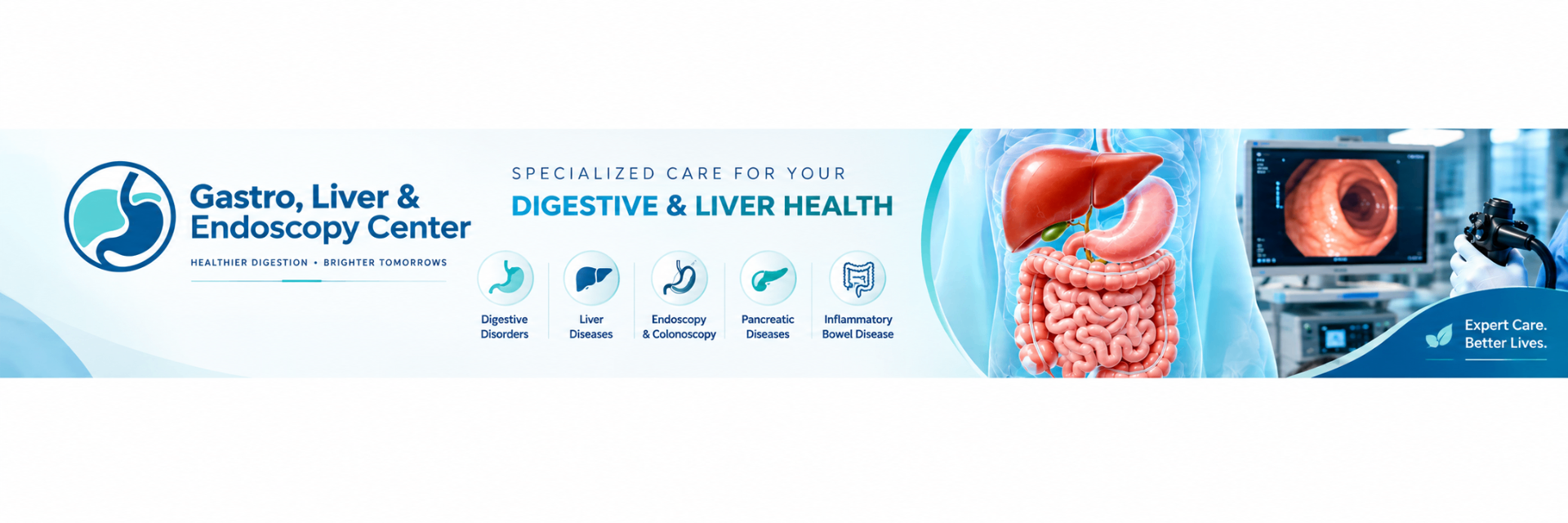 Gastro, Liver & Endoscopy Center

HEALTHIER DIGESTION • BRIGHTER TOMORROWS

SPECIALIZED CARE FOR YOUR

DIGESTIVE & LIVER HEALTH

Digestive Disorders

Liver Diseases

Endoscopy & Colonoscopy

Pancreatic Diseases

Inflammatory Bowel Disease

Expert Care.
Better Lives.